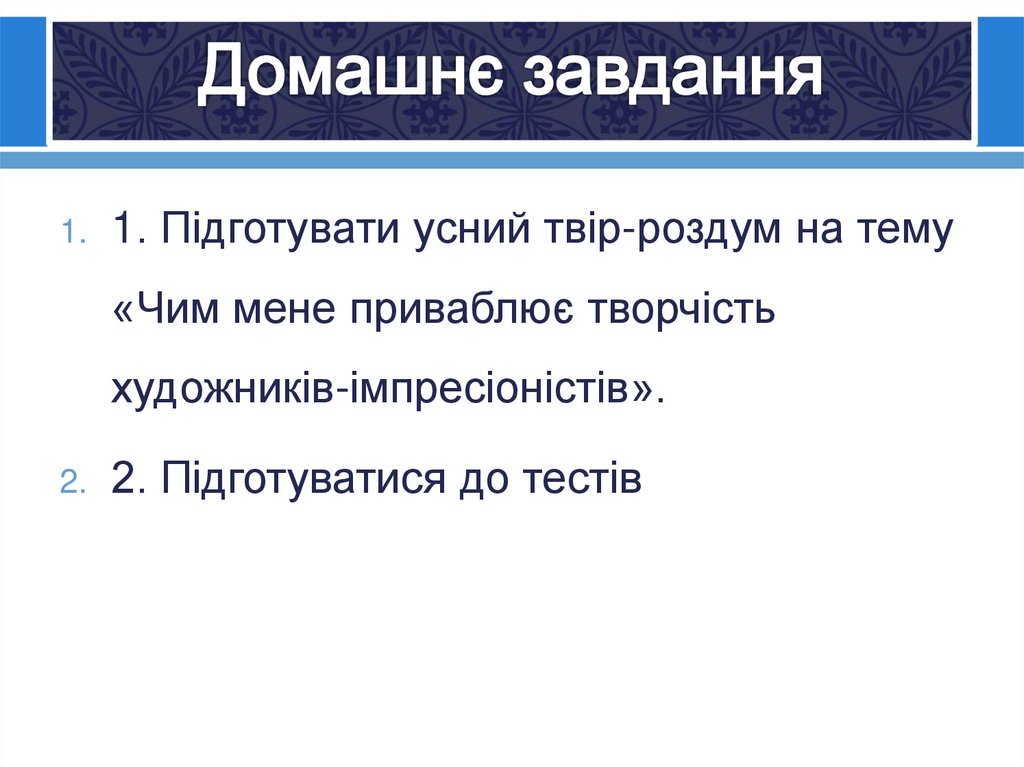 Домашнє завдання

1. 1. Підготувати усний твір-роздум на тему «Чим мене приваблює творчість художників-імпресіоністів».

2. 2. Підготуватися до тестів